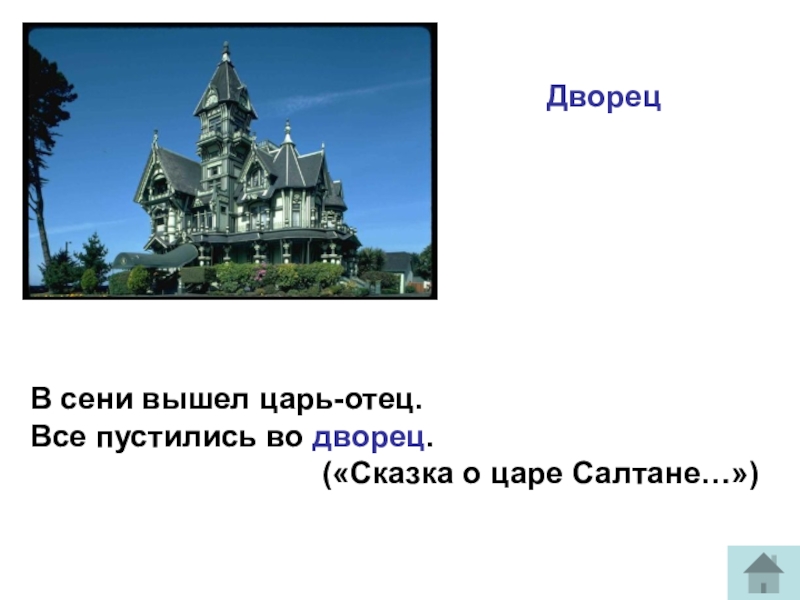 Дворец

В сени вышел царь-отец.
Все пустились во дворец.
(«Сказка о царе Салтане…»)